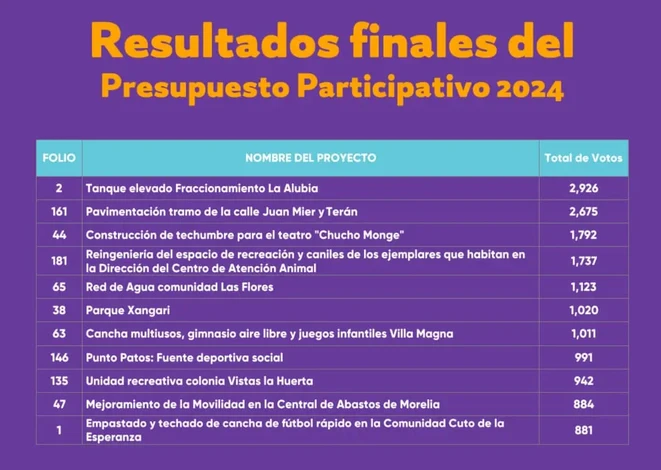 Resultados finales del
Presupuesto Participativo 2024

| FOLIO | NOMBRE DEL PROYECTO | Total de Votos |
|---|---|---|
| 2 | Tanque elevado Fraccionamiento La Alubia | 2,926 |
| 161 | Pavimentación tramo de la calle Juan Mier y Terán | 2,675 |
| 44 | Construcción de techumbre para el teatro "Chucho Monge" | 1,792 |
| 181 | Reingeniería del espacio de recreación y caniles de los ejemplares que habitan en la Dirección del Centro de Atención Animal | 1,737 |
| 65 | Red de Agua comunidad Las Flores | 1,123 |
| 38 | Parque Xangari | 1,020 |
| 63 | Cancha multiusos, gimnasio aire libre y juegos infantiles Villa Magna | 1,011 |
| 146 | Punto Patos: Fuente deportiva social | 991 |
| 135 | Unidad recreativa colonia Vistas la Huerta | 942 |
| 47 | Mejoramiento de la Movilidad en la Central de Abastos de Morelia | 884 |
| 1 | Empastado y techado de cancha de fútbol rápido en la Comunidad Cuto de la Esperanza | 881 |